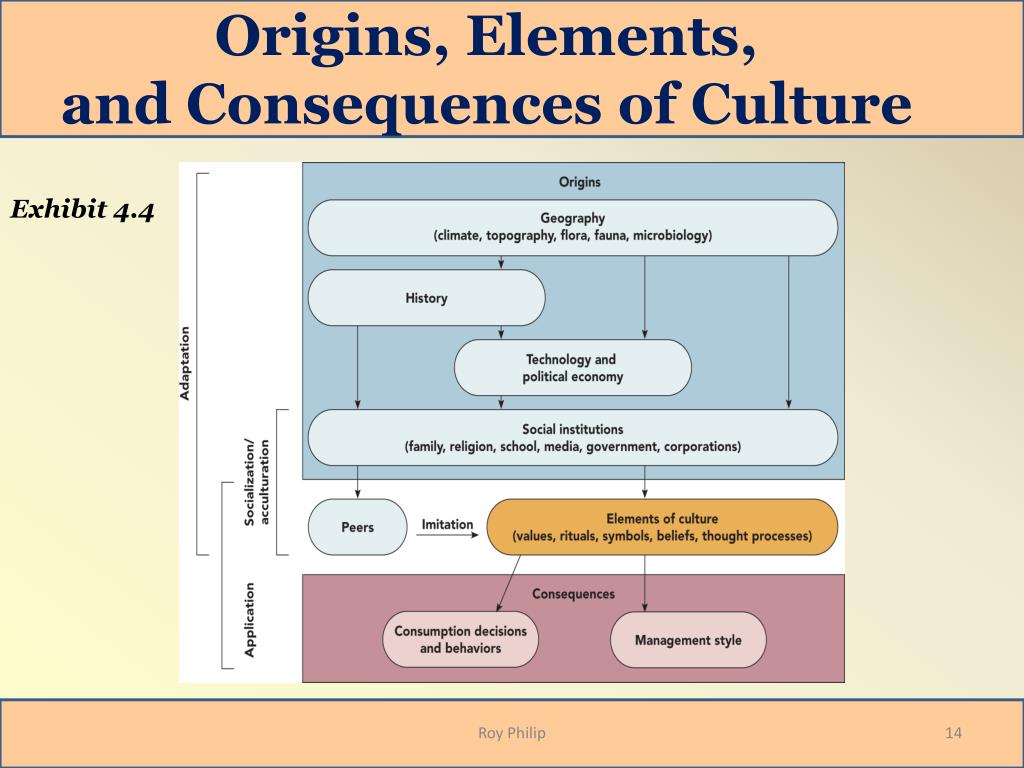 Origins, Elements, and Consequences of Culture

Exhibit 4.4

Adaptation

Socialization/ acculturation

Application

Origins

Geography
(climate, topography, flora, fauna, microbiology)

History

Technology and political economy

Social institutions
(family, religion, school, media, government, corporations)

Peers

Imitation

Elements of culture
(values, rituals, symbols, beliefs, thought processes)

Consequences

Consumption decisions and behaviors

Management style

Roy Philip

14